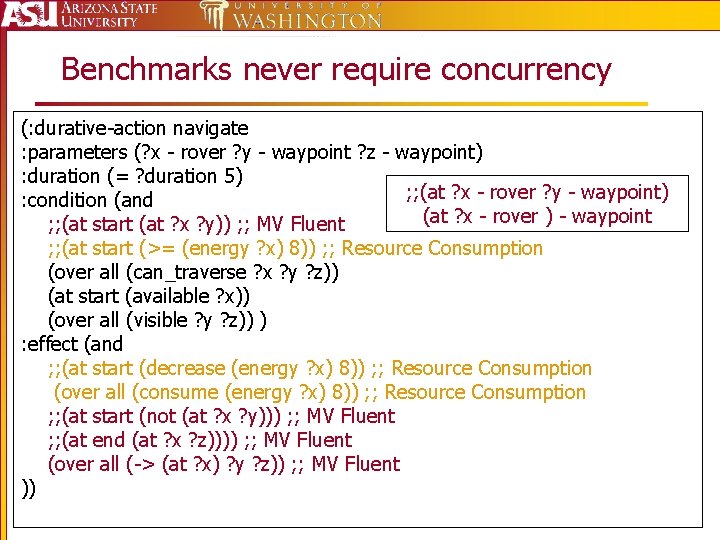 ASU ARIZONA STATE UNIVERSITY

UNIVERSITY OF WASHINGTON

Benchmarks never require concurrency

(:durative-action navigate
:parameters (?x - rover ?y - waypoint ?z - waypoint)
:duration (= ?duration 5)
:condition (and
;;(at start (at ?x ?y)) ;; MV Fluent
;;(at start (>= (energy ?x) 8)) ;; Resource Consumption
(over all (can_traverse ?x ?y ?z))
(at start (available ?x))
(over all (visible ?y ?z)) )
:effect (and
;;(at start (decrease (energy ?x) 8)) ;; Resource Consumption
(over all (consume (energy ?x) 8)) ;; Resource Consumption
;;(at start (not (at ?x ?y))) ;; MV Fluent
;;(at end (at ?x ?z)))) ;; MV Fluent
(over all (-> (at ?x) ?y ?z)) ;; MV Fluent
))

;;(at ?x - rover ?y - waypoint)
(at ?x - rover ) - waypoint